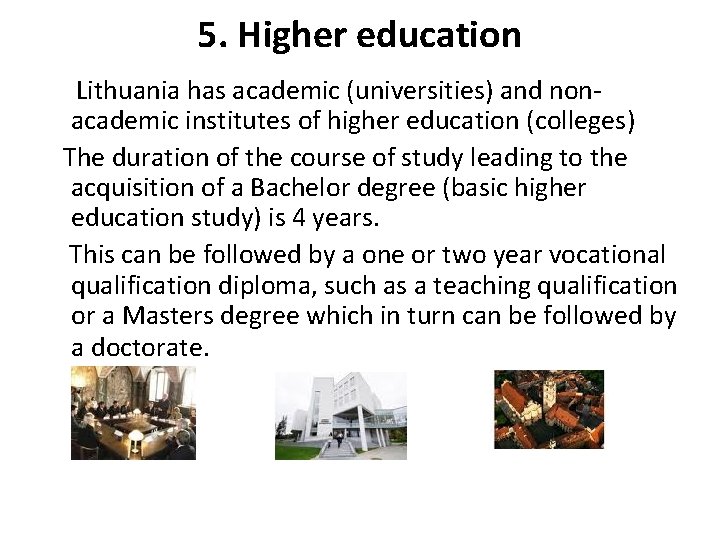 5. Higher education

Lithuania has academic (universities) and non-academic institutes of higher education (colleges)

The duration of the course of study leading to the acquisition of a Bachelor degree (basic higher education study) is 4 years.

This can be followed by a one or two year vocational qualification diploma, such as a teaching qualification or a Masters degree which in turn can be followed by a doctorate.